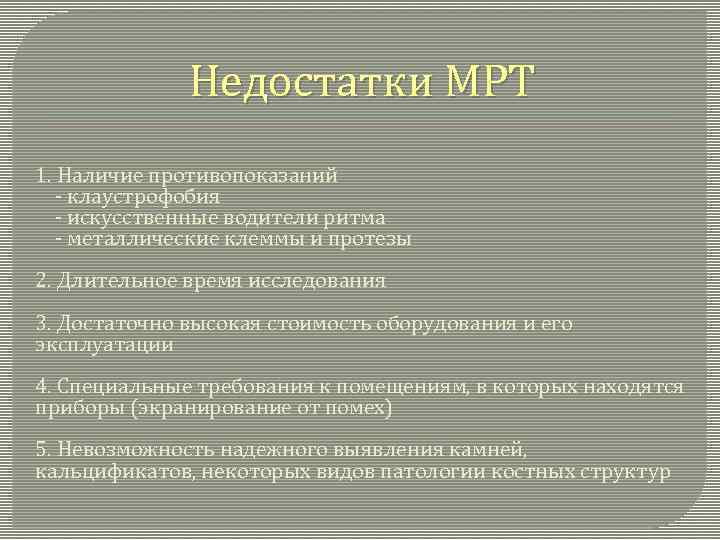 Недостатки МРТ

1. Наличие противопоказаний
- клаустрофобия
- искусственные водители ритма
- металлические клеммы и протезы

2. Длительное время исследования

3. Достаточно высокая стоимость оборудования и его эксплуатации

4. Специальные требования к помещениям, в которых находятся приборы (экранирование от помех)

5. Невозможность надежного выявления камней, кальцификатов, некоторых видов патологии костных структур